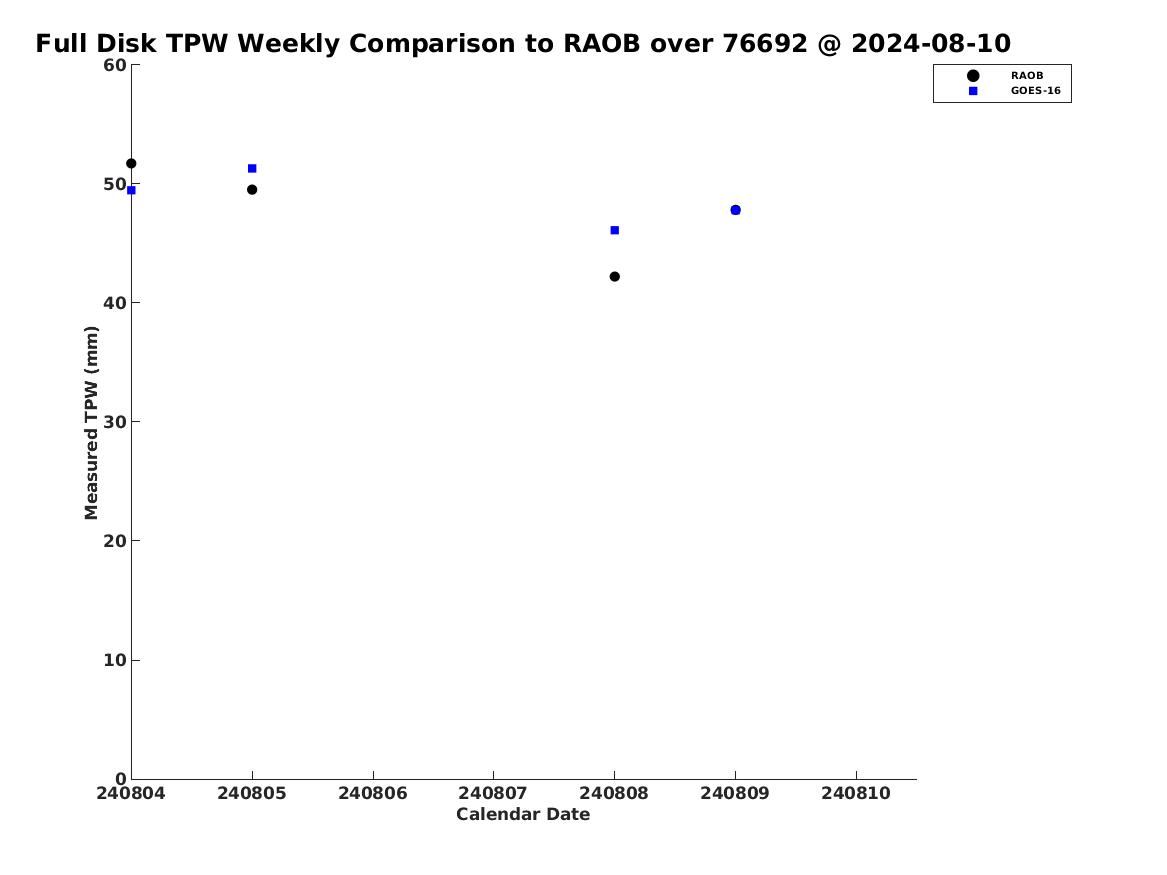 Full Disk TPW Weekly Comparison to RAOB over 76692 @ 2024-08-10

RAOB
GOES-16

Measured TPW (mm)

60
50
40
30
20
10
0

240804
240805
240806
240807
240808
240809
240810

Calendar Date